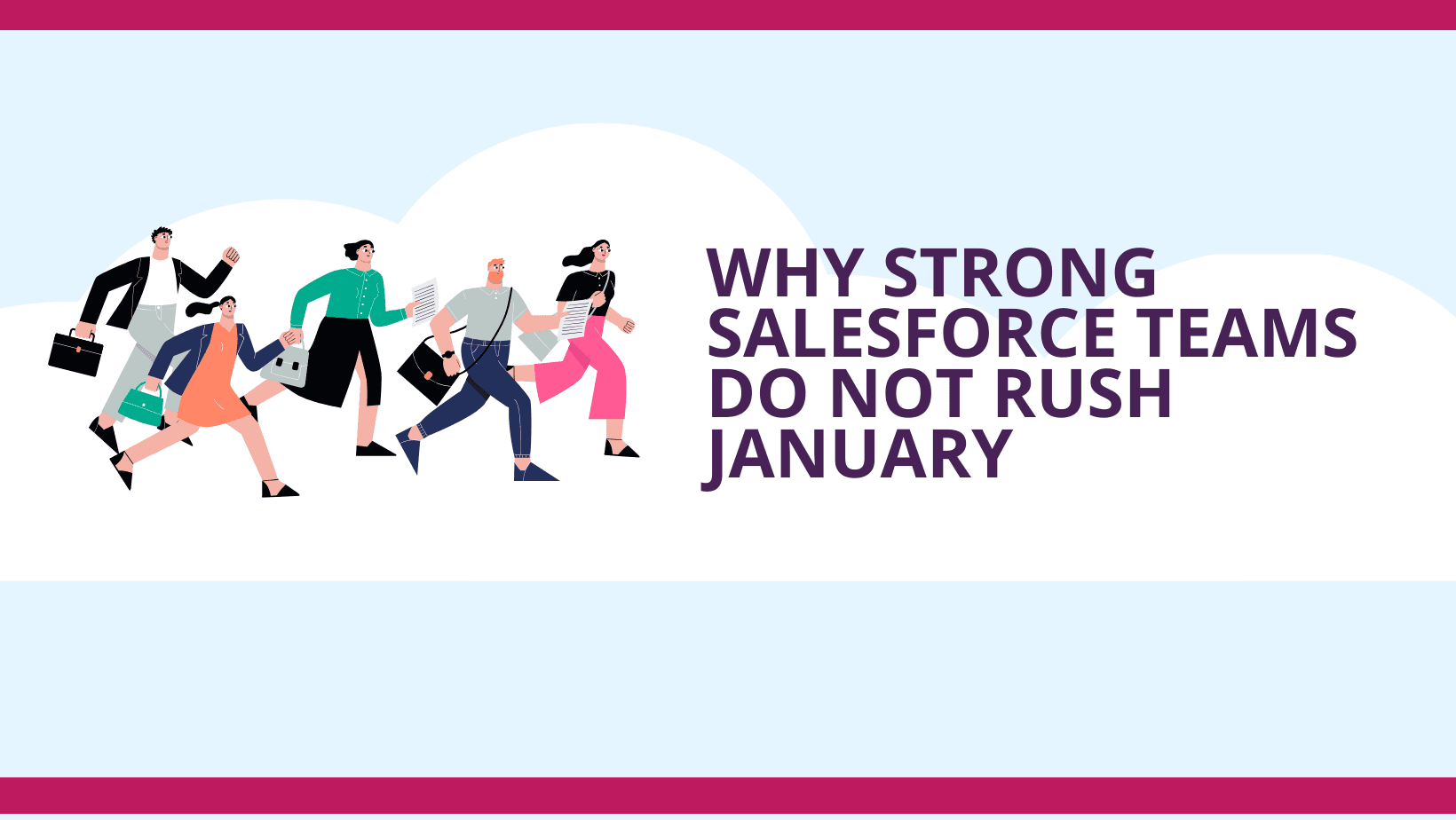 WHY STRONG SALESFORCE TEAMS DO NOT RUSH JANUARY